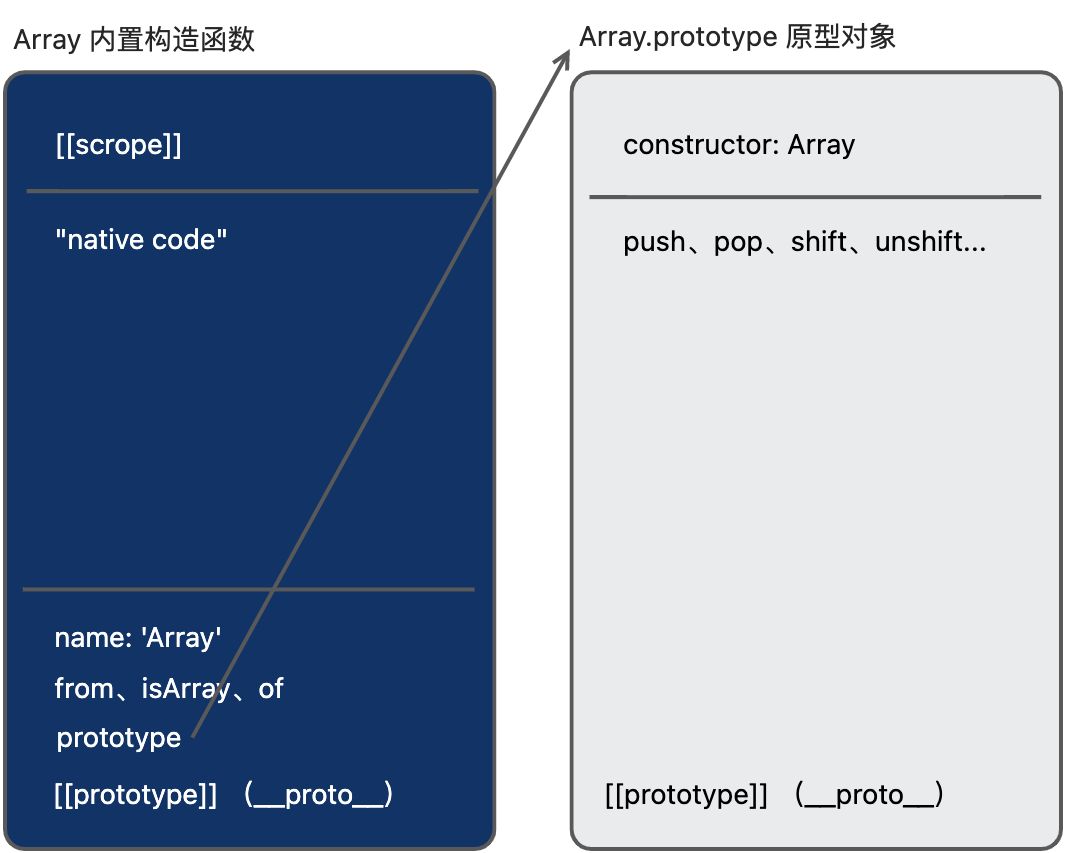 Array 内置构造函数

[[scrope]]

"native code"

name: 'Array'
from、isArray、of
prototype
[[prototype]] （__proto__）

Array.prototype 原型对象

constructor: Array

push、pop、shift、unshift...

[[prototype]] （__proto__）